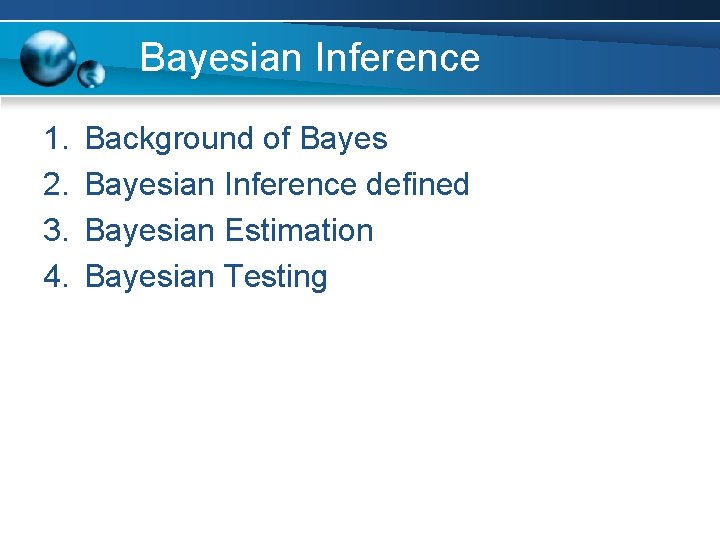 Bayesian Inference

1. Background of Bayes
2. Bayesian Inference defined
3. Bayesian Estimation
4. Bayesian Testing